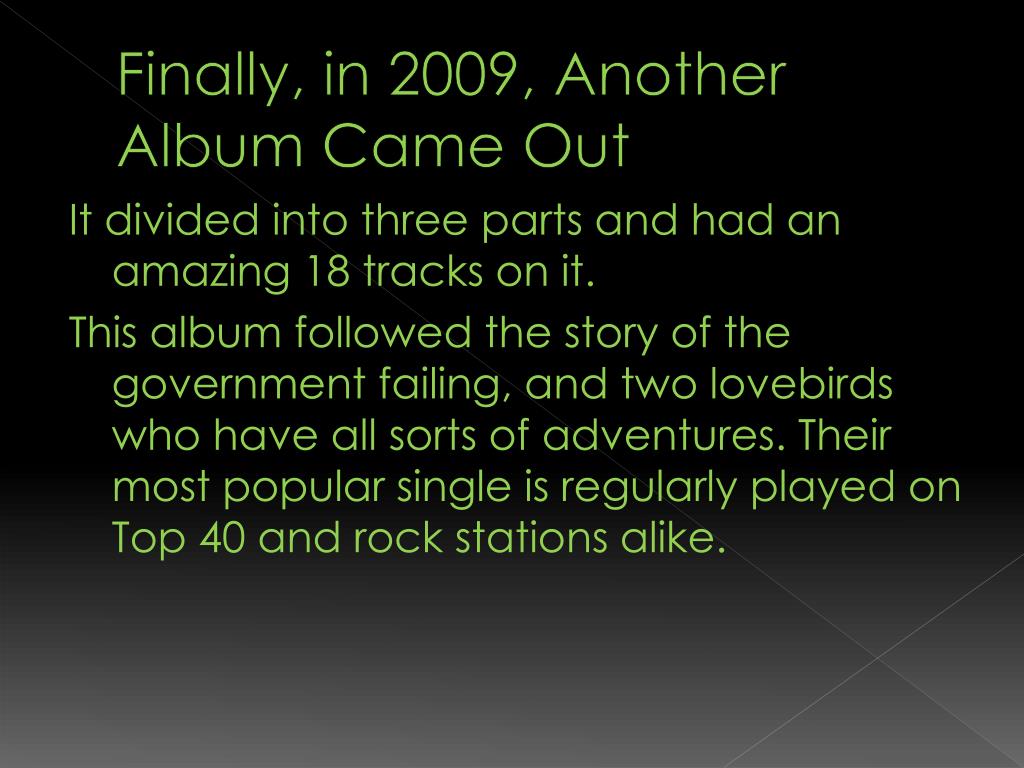 Finally, in 2009, Another Album Came Out

It divided into three parts and had an amazing 18 tracks on it.

This album followed the story of the government failing, and two lovebirds who have all sorts of adventures. Their most popular single is regularly played on Top 40 and rock stations alike.